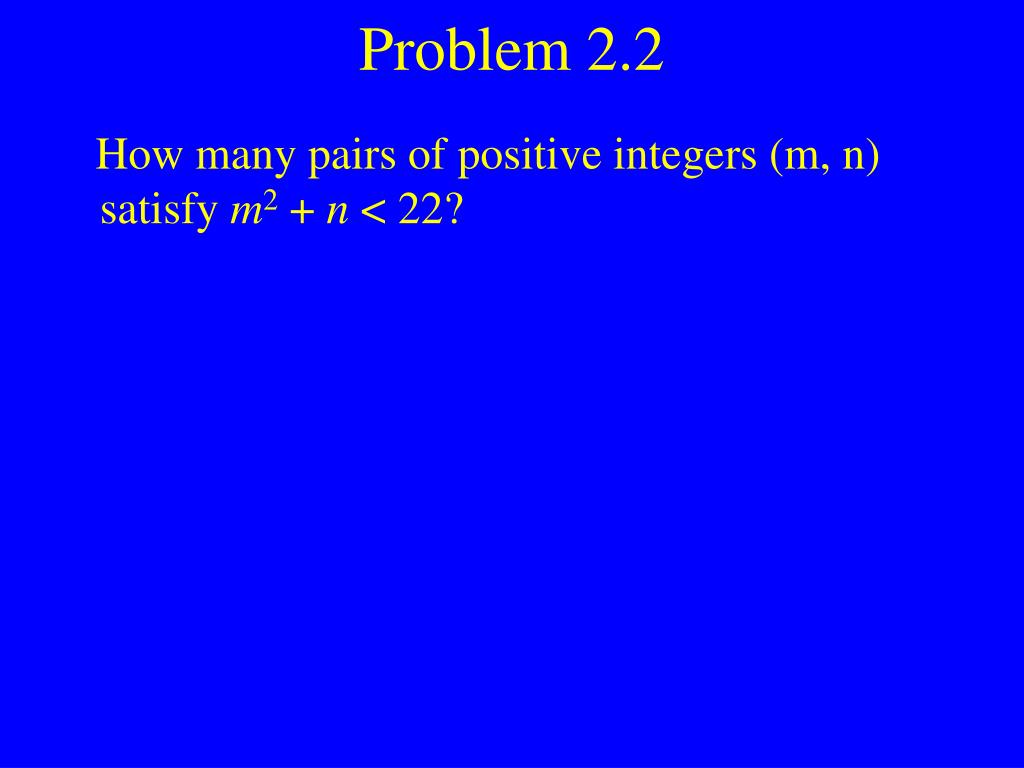 Problem 2.2

How many pairs of positive integers (m, n) satisfy $m^2 + n < 22$?